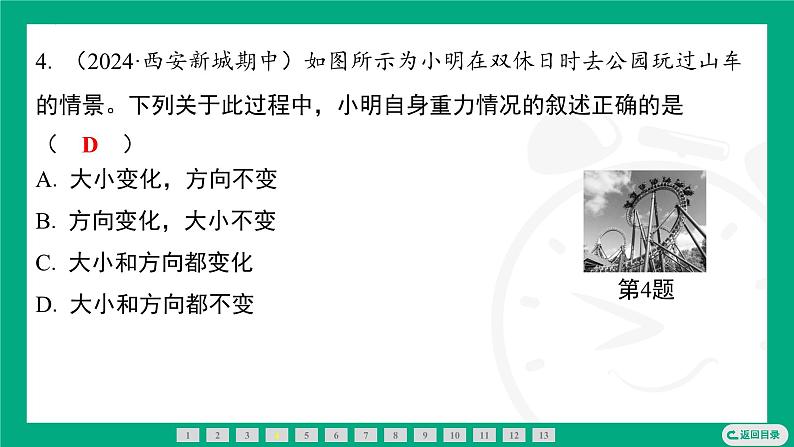 4. （2024·西安新城期中）如图所示为小明在双休日时去公园玩过山车的情景。下列关于此过程中，小明自身重力情况的叙述正确的是（　D　）

A. 大小变化，方向不变

B. 方向变化，大小不变

C. 大小和方向都变化

D. 大小和方向都不变

第4题

1 2 3 4 5 6 7 8 9 10 11 12 13

返回目录